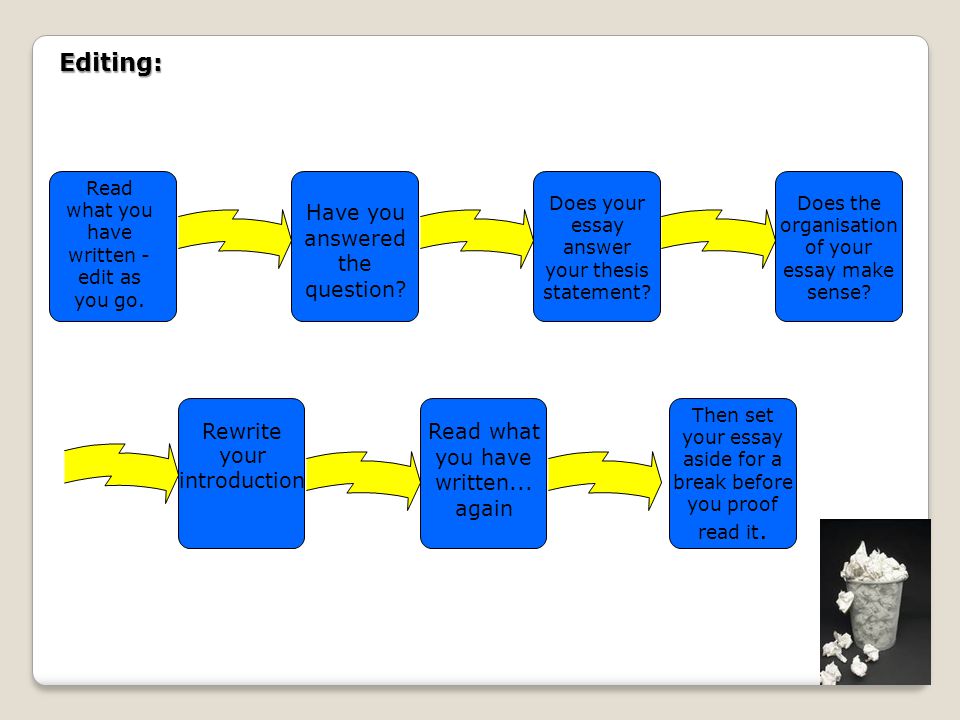 Editing:

Read what you have written - edit as you go.

Have you answered the question?

Does your essay answer your thesis statement?

Does the organisation of your essay make sense?

Rewrite your introduction

Read what you have written... again

Then set your essay aside for a break before you proof read it.